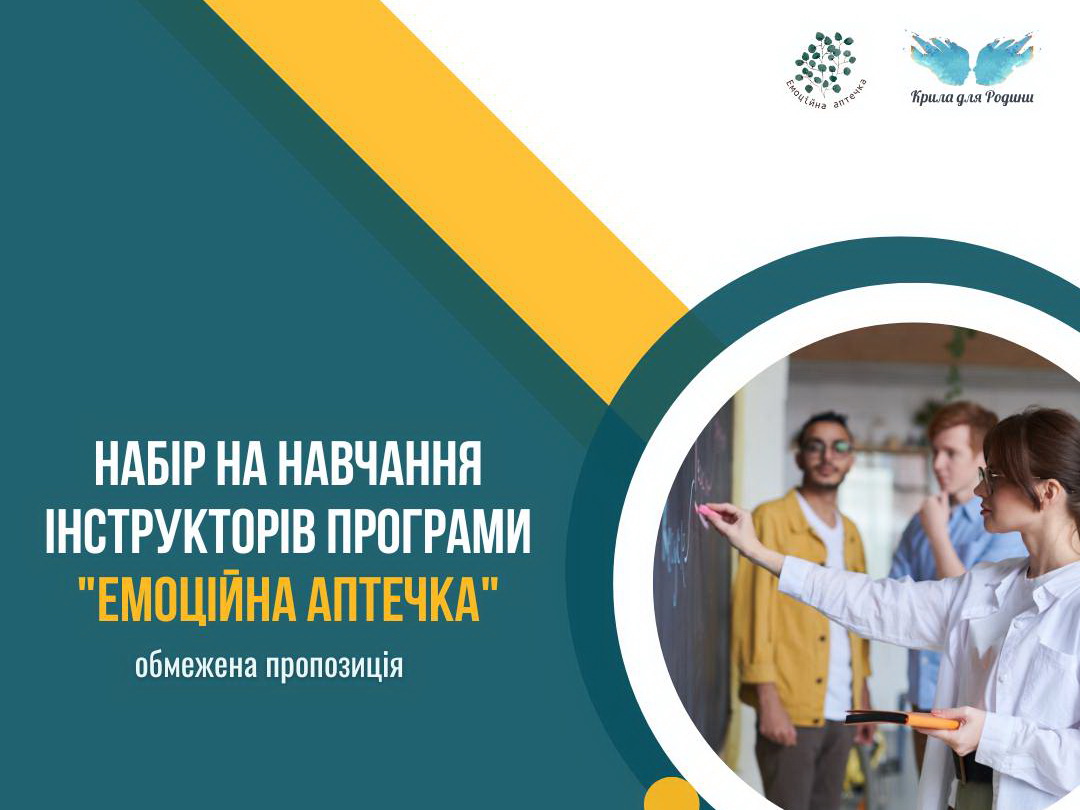 Емоційна аптечка

Крила для Родини

НАБІР НА НАВЧАННЯ ІНСТРУКТОРІВ ПРОГРАМИ "ЕМОЦІЙНА АПТЕЧКА"

обмежена пропозиція